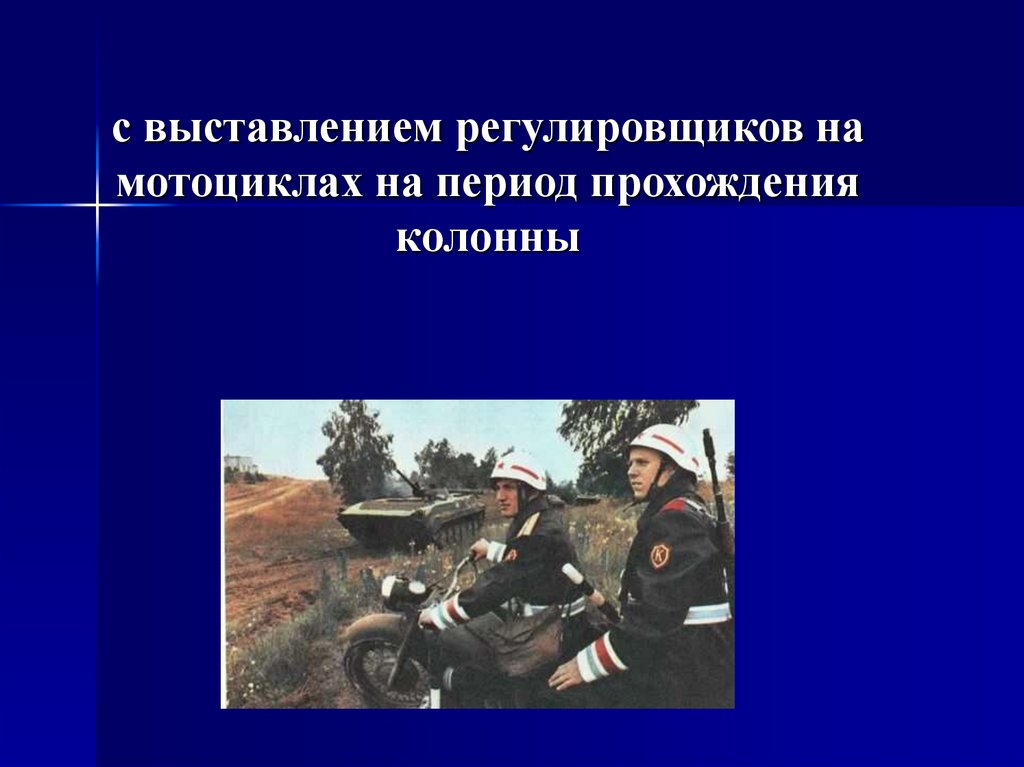 с выставлением регулировщиков на мотоциклах на период прохождения колонны

К